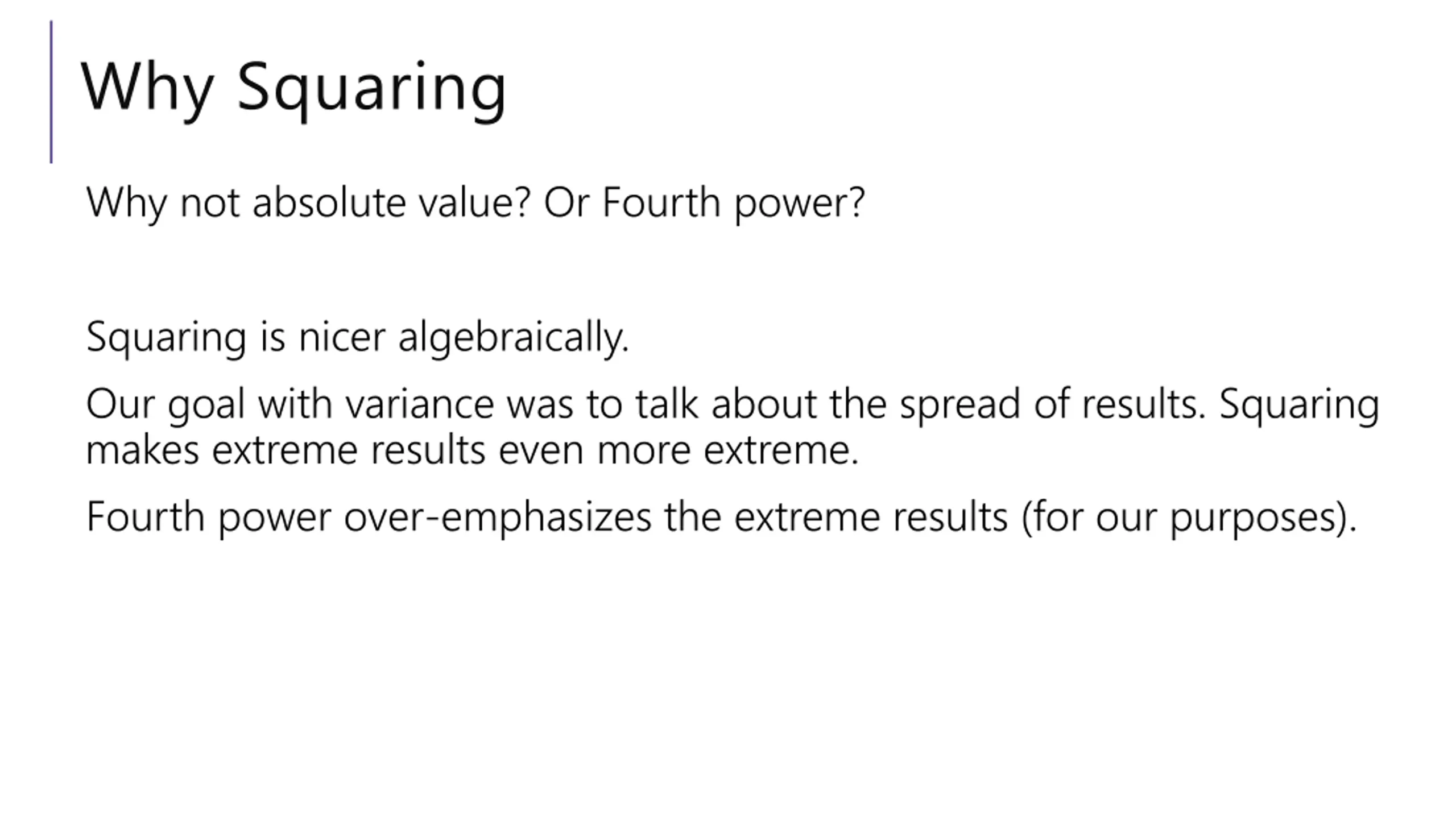 Why Squaring

Why not absolute value? Or Fourth power?

Squaring is nicer algebraically.

Our goal with variance was to talk about the spread of results. Squaring makes extreme results even more extreme.

Fourth power over-emphasizes the extreme results (for our purposes).